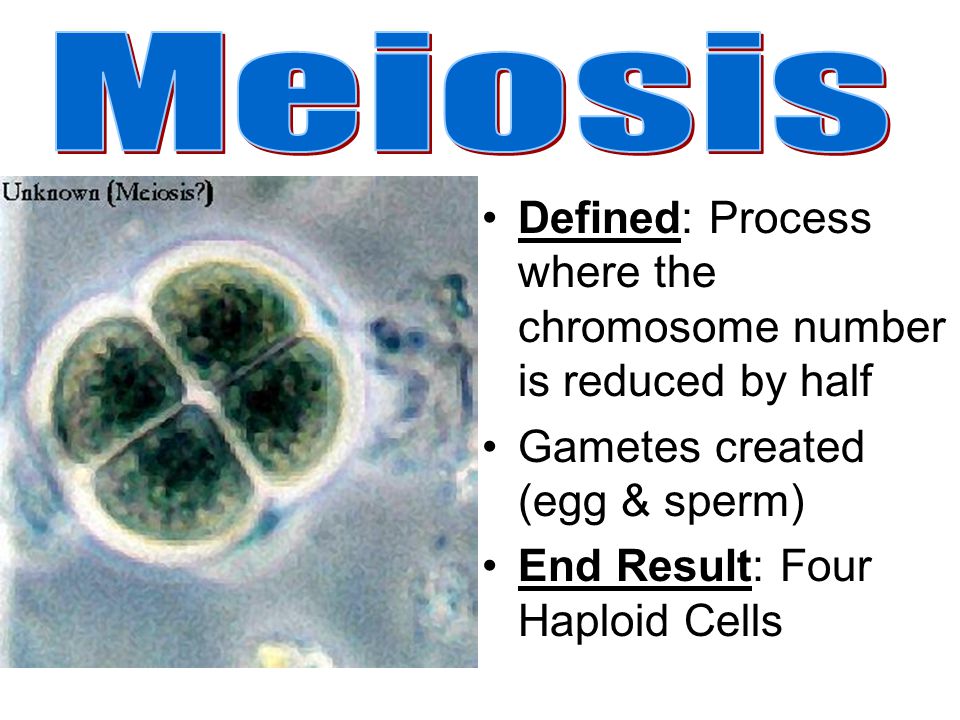 Meiosis

Unknown (Meiosis?)

• Defined: Process where the chromosome number is reduced by half

• Gametes created (egg & sperm)

• End Result: Four Haploid Cells